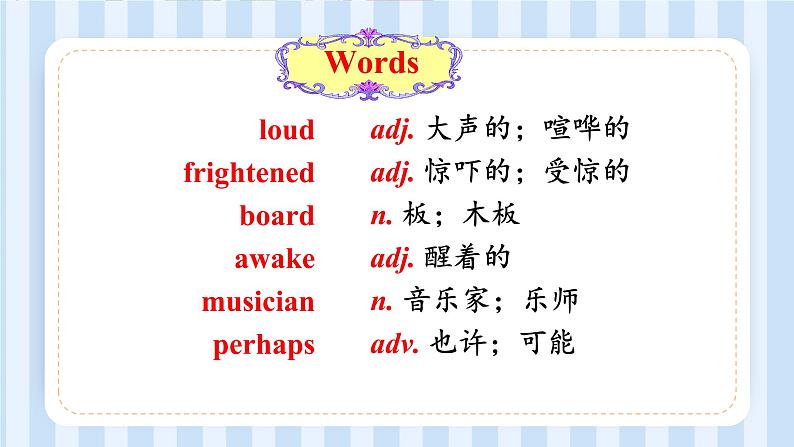 Words

loud adj. 大声的；喧哗的
frightened adj. 惊吓的；受惊的
board n. 板；木板
awake adj. 醒着的
musician n. 音乐家；乐师
perhaps adv. 也许；可能